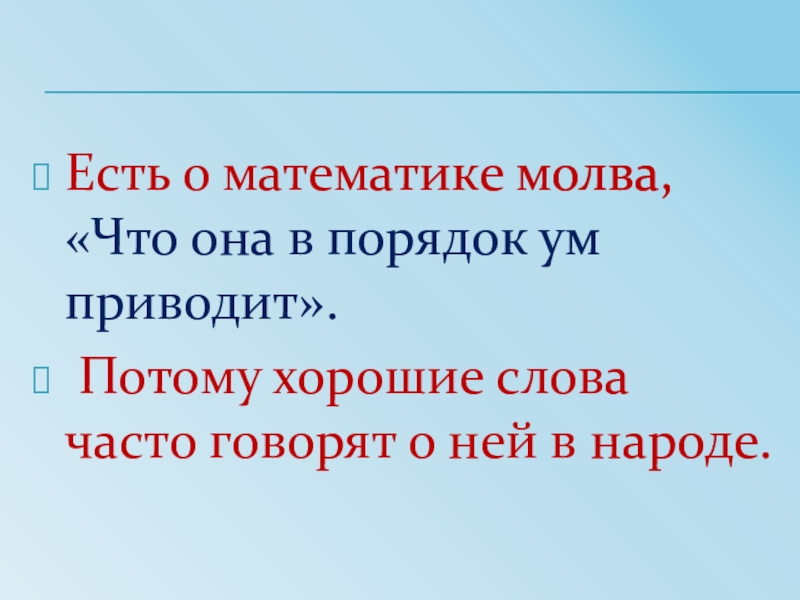 Есть о математике молва, «Что она в порядок ум приводит».

Потому хорошие слова часто говорят о ней в народе.